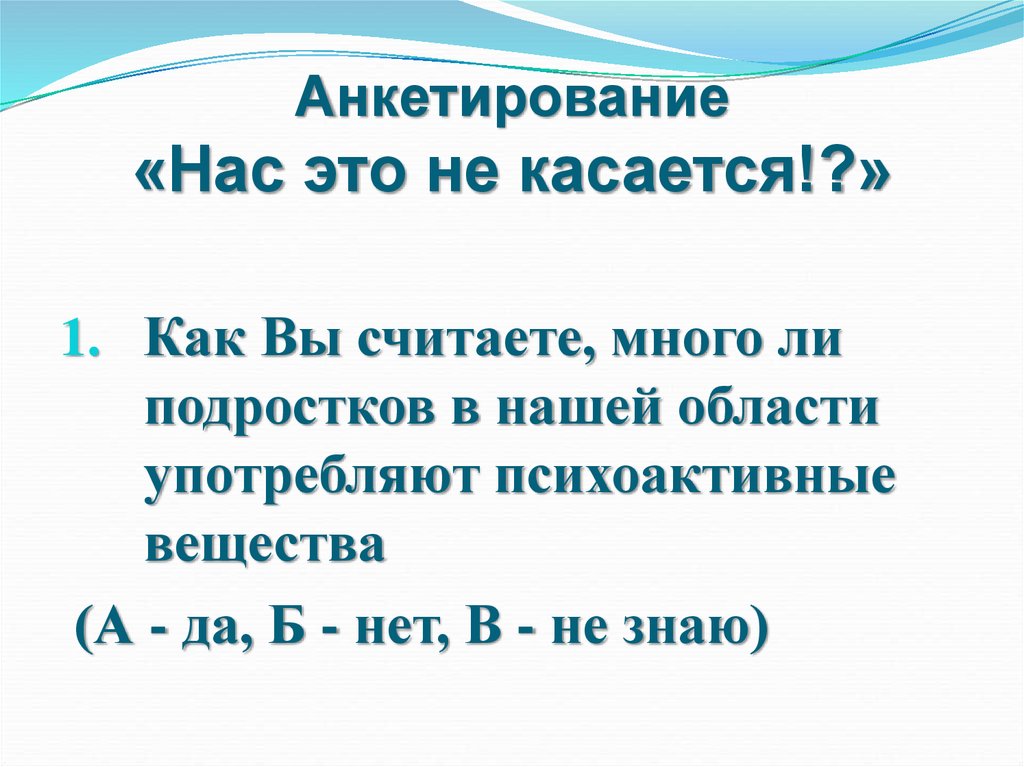 Анкетирование
«Нас это не касается!?»

1. Как Вы считаете, много ли подростков в нашей области употребляют психоактивные вещества

(А - да, Б - нет, В - не знаю)